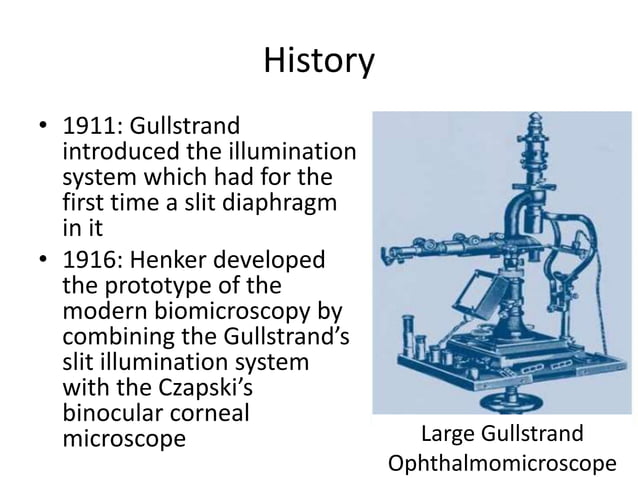 History

• 1911: Gullstrand introduced the illumination system which had for the first time a slit diaphragm in it
• 1916: Henker developed the prototype of the modern biomicroscopy by combining the Gullstrand's slit illumination system with the Czapski's binocular corneal microscope

Large Gullstrand Ophthalmomicroscope